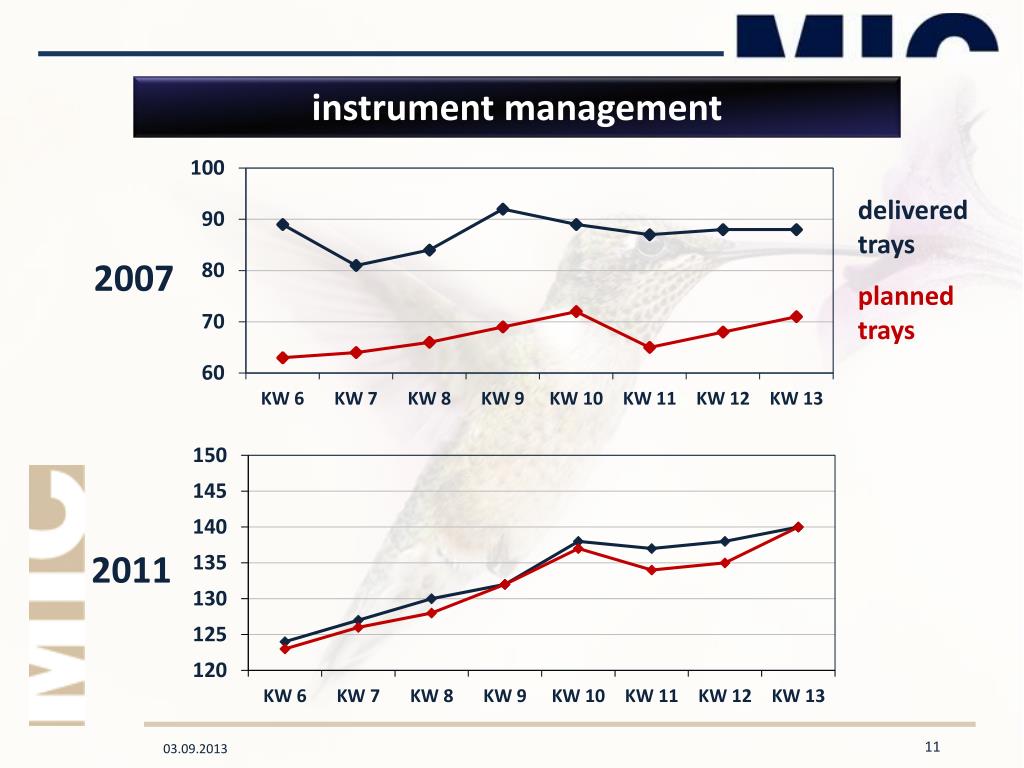 MIC

instrument management

2007

100
90
80
70
60

KW 6 KW 7 KW 8 KW 9 KW 10 KW 11 KW 12 KW 13

delivered trays

planned trays

2011

150
145
140
135
130
125
120

KW 6 KW 7 KW 8 KW 9 KW 10 KW 11 KW 12 KW 13

MIC

03.09.2013

11